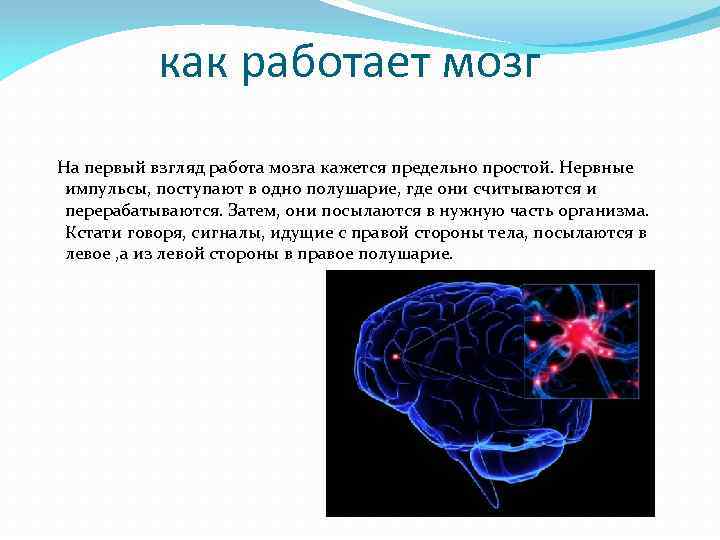 как работает мозг

На первый взгляд работа мозга кажется предельно простой. Нервные импульсы, поступают в одно полушарие, где они считываются и перерабатываются. Затем, они посылаются в нужную часть организма. Кстати говоря, сигналы, идущие с правой стороны тела, посылаются в левое ,а из левой стороны в правое полушарие.